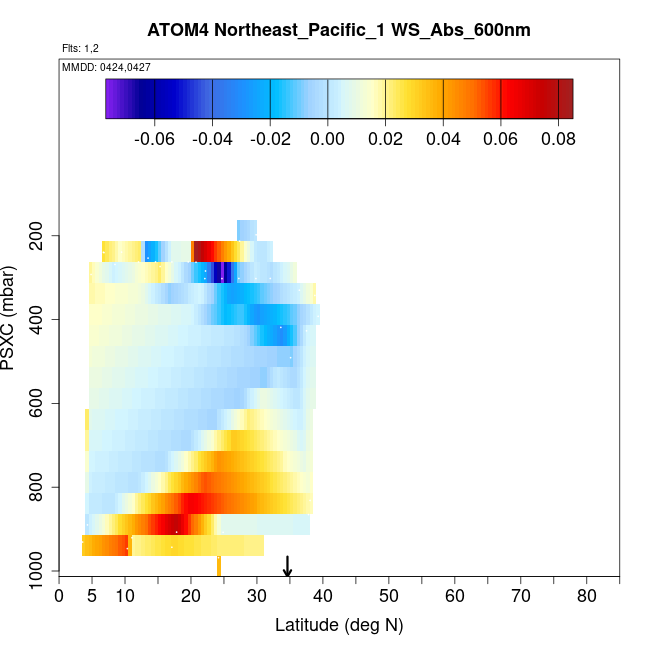 ATOM4 Northeast_Pacific_1 WS_Abs_600nm

Flts: 1,2

MMDD: 0424,0427

-0.06 -0.04 -0.02 0.00 0.02 0.04 0.06 0.08

PSXC (mbar)

200
400
600
800
1000

0 5 10 20 30 40 50 60 70 80

Latitude (deg N)